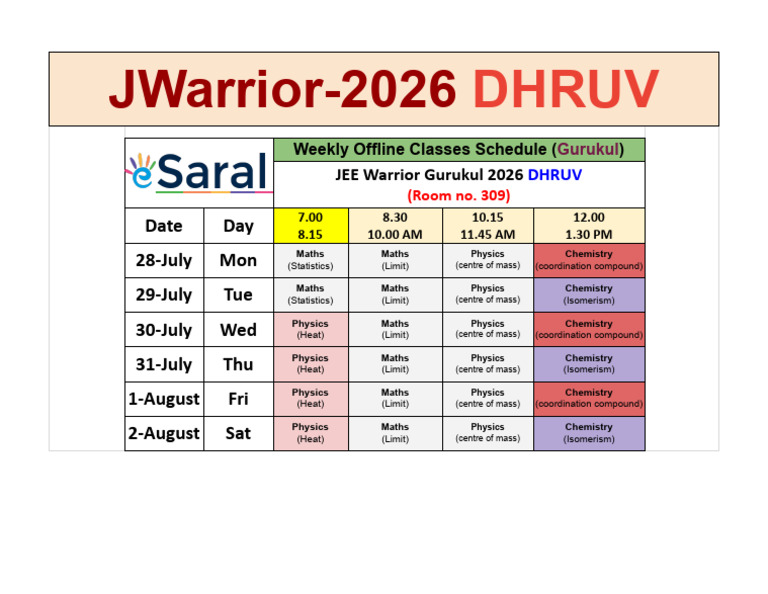 JWarrior-2026 DHRUV

eSaral

Weekly Offline Classes Schedule (Gurukul)

JEE Warrior Gurukul 2026 DHRUV
(Room no. 309)

| Date | Day | 7.00 8.15 | 8.30 10.00 AM | 10.15 11.45 AM | 12.00 1.30 PM |
|---|---|---|---|---|---|
| 28-July | Mon | Maths (Statistics) | Maths (Limit) | Physics (centre of mass) | Chemistry (coordination compound) |
| 29-July | Tue | Maths (Statistics) | Maths (Limit) | Physics (centre of mass) | Chemistry (Isomerism) |
| 30-July | Wed | Physics (Heat) | Maths (Limit) | Physics (centre of mass) | Chemistry (coordination compound) |
| 31-July | Thu | Physics (Heat) | Maths (Limit) | Physics (centre of mass) | Chemistry (Isomerism) |
| 1-August | Fri | Physics (Heat) | Maths (Limit) | Physics (centre of mass) | Chemistry (coordination compound) |
| 2-August | Sat | Physics (Heat) | Maths (Limit) | Physics (centre of mass) | Chemistry (Isomerism) |